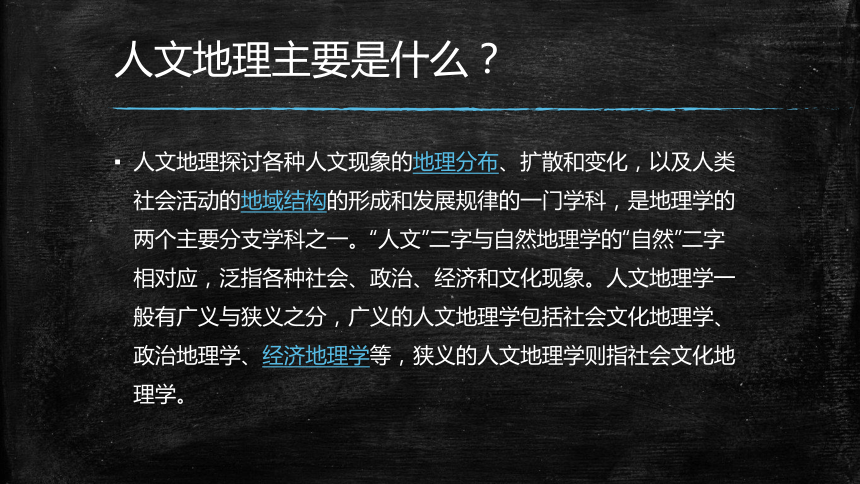 人文地理主要是什么？

▪ 人文地理探讨各种人文现象的地理分布、扩散和变化，以及人类社会活动的地域结构的形成和发展规律的一门学科，是地理学的两个主要分支学科之一。“人文”二字与自然地理学的“自然”二字相对应，泛指各种社会、政治、经济和文化现象。人文地理学一般有广义与狭义之分，广义的人文地理学包括社会文化地理学、政治地理学、经济地理学等，狭义的人文地理学则指社会文化地理学。